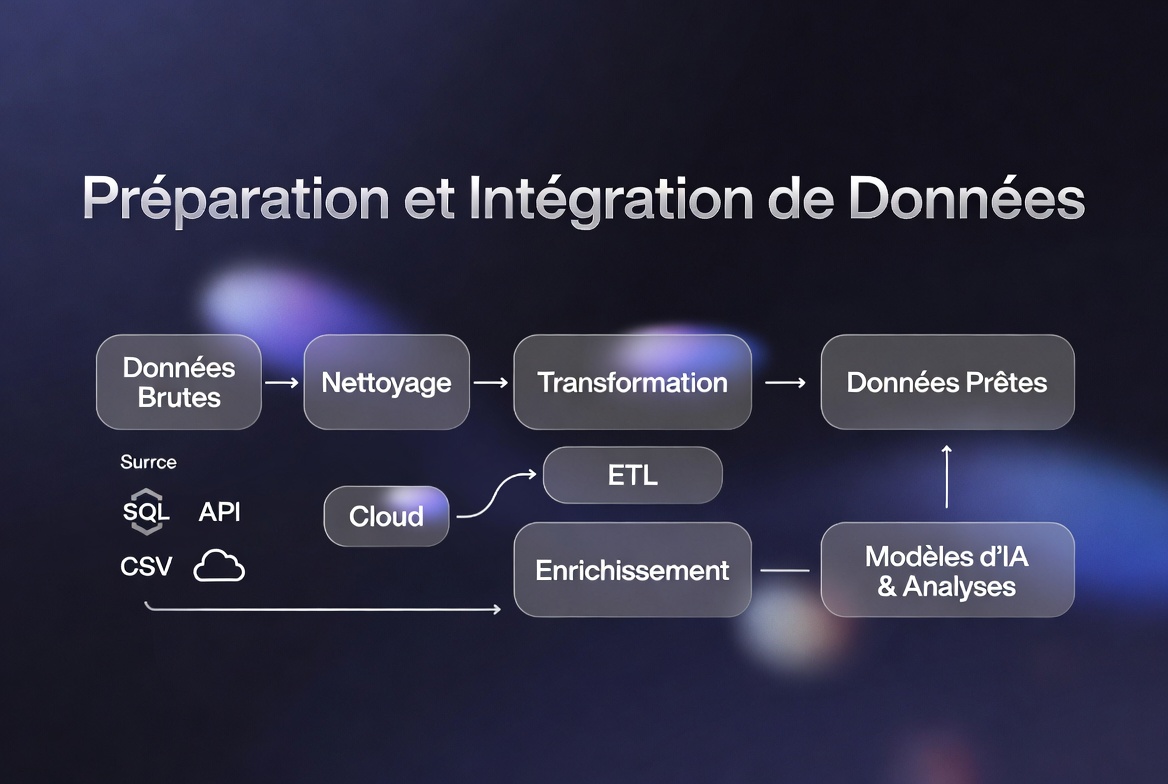 Préparation et Intégration de Données

Données Brutes

Nettoyage

Transformation

Données Prêtes

Surrce

SQL

API

CSV

Cloud

ETL

Enrichissement

Modèles d'IA & Analyses